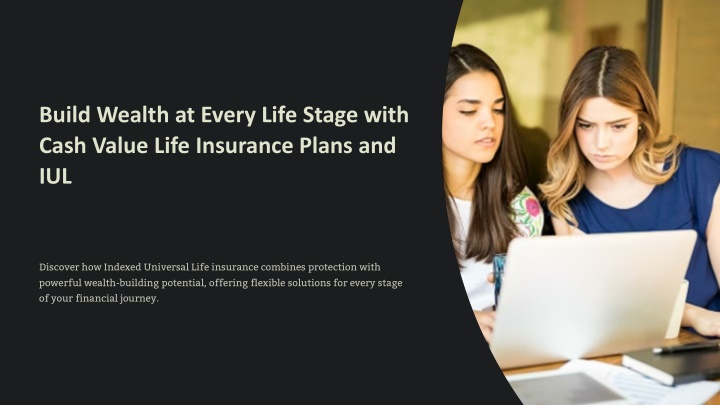 Build Wealth at Every Life Stage with Cash Value Life Insurance Plans and IUL

Discover how Indexed Universal Life insurance combines protection with powerful wealth-building potential, offering flexible solutions for every stage of your financial journey.